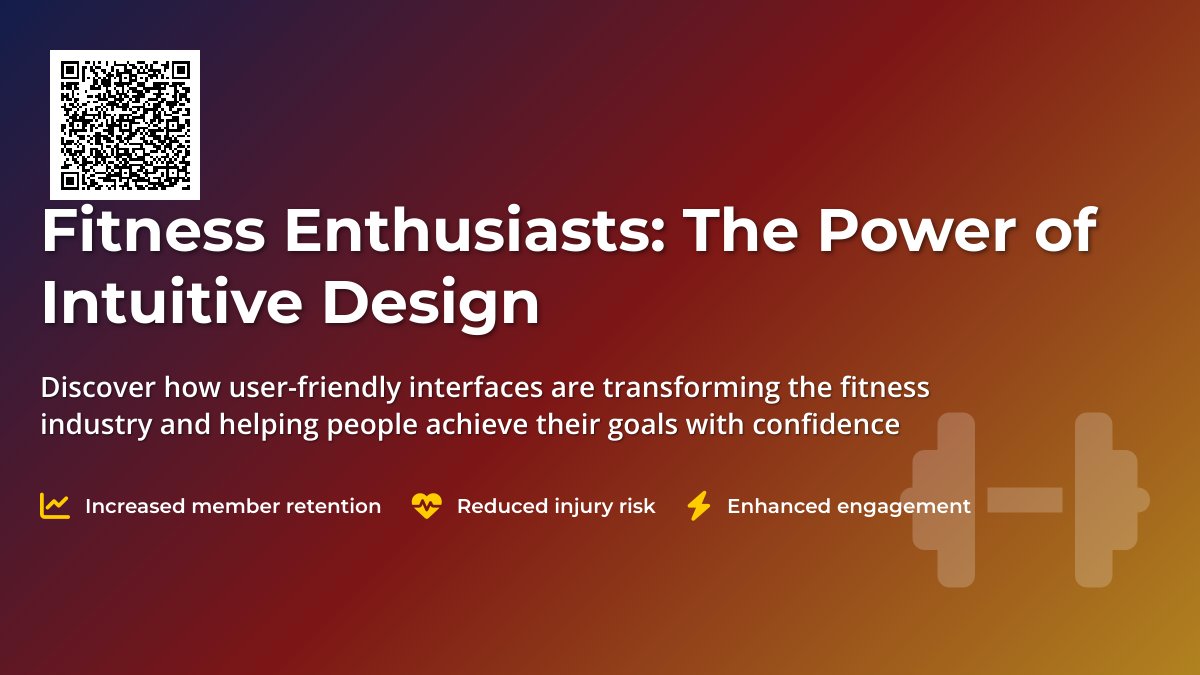 Fitness Enthusiasts: The Power of Intuitive Design

Discover how user-friendly interfaces are transforming the fitness industry and helping people achieve their goals with confidence

Increased member retention
Reduced injury risk
Enhanced engagement